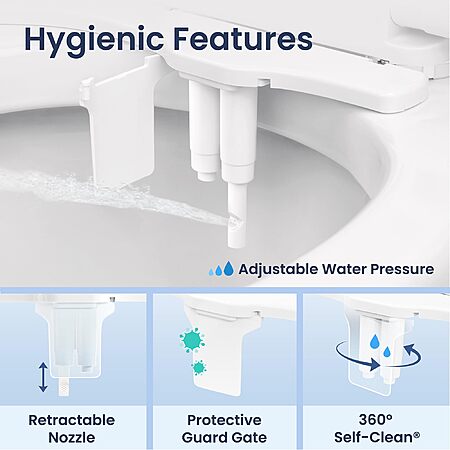 Hygienic Features

Adjustable Water Pressure

Retractable Nozzle

Protective Guard Gate

360° Self-Clean®